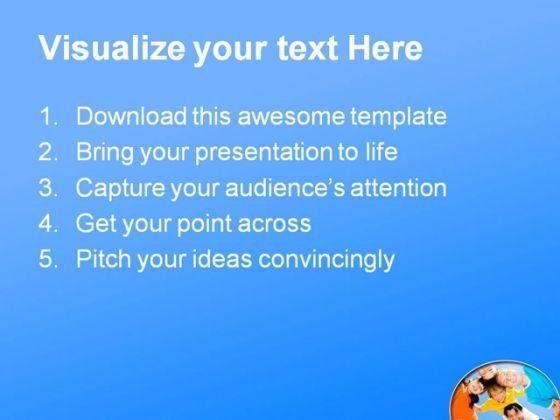 Visualize your text Here

1. Download this awesome template
2. Bring your presentation to life
3. Capture your audience's attention
4. Get your point across
5. Pitch your ideas convincingly